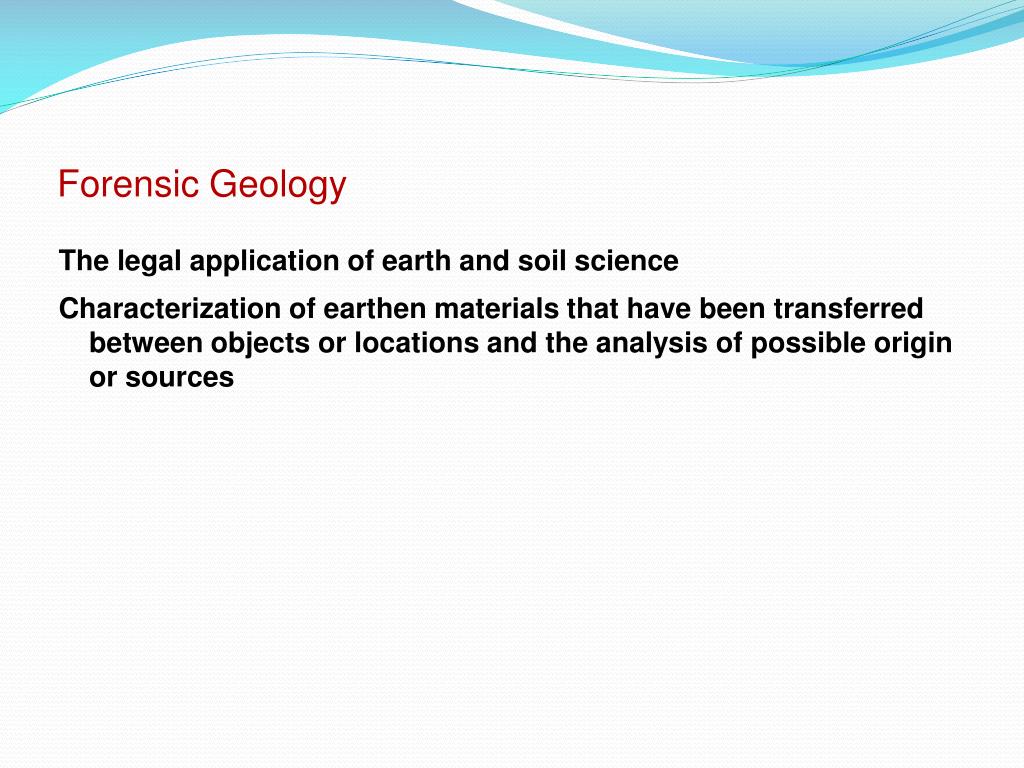 Forensic Geology

The legal application of earth and soil science

Characterization of earthen materials that have been transferred between objects or locations and the analysis of possible origin or sources